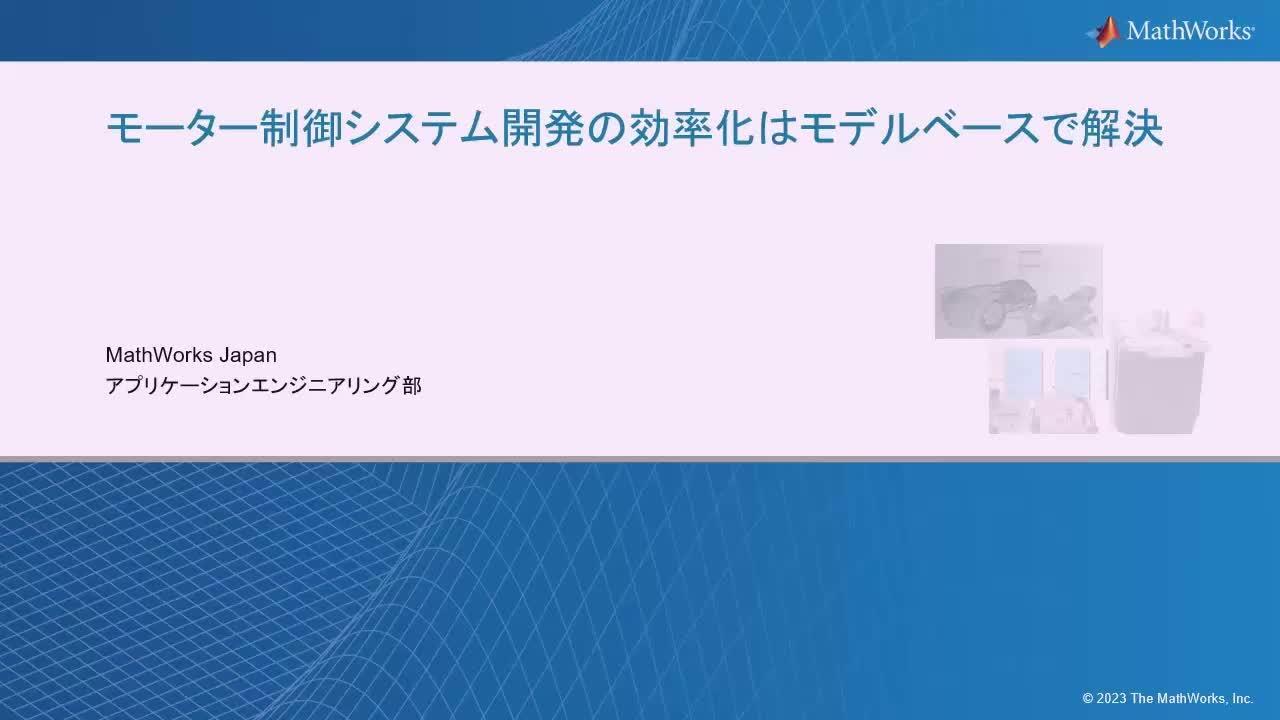 MathWorks®

モーター制御システム開発の効率化はモデルベースで解決

MathWorks Japan
アプリケーションエンジニアリング部

© 2023 The MathWorks, Inc.